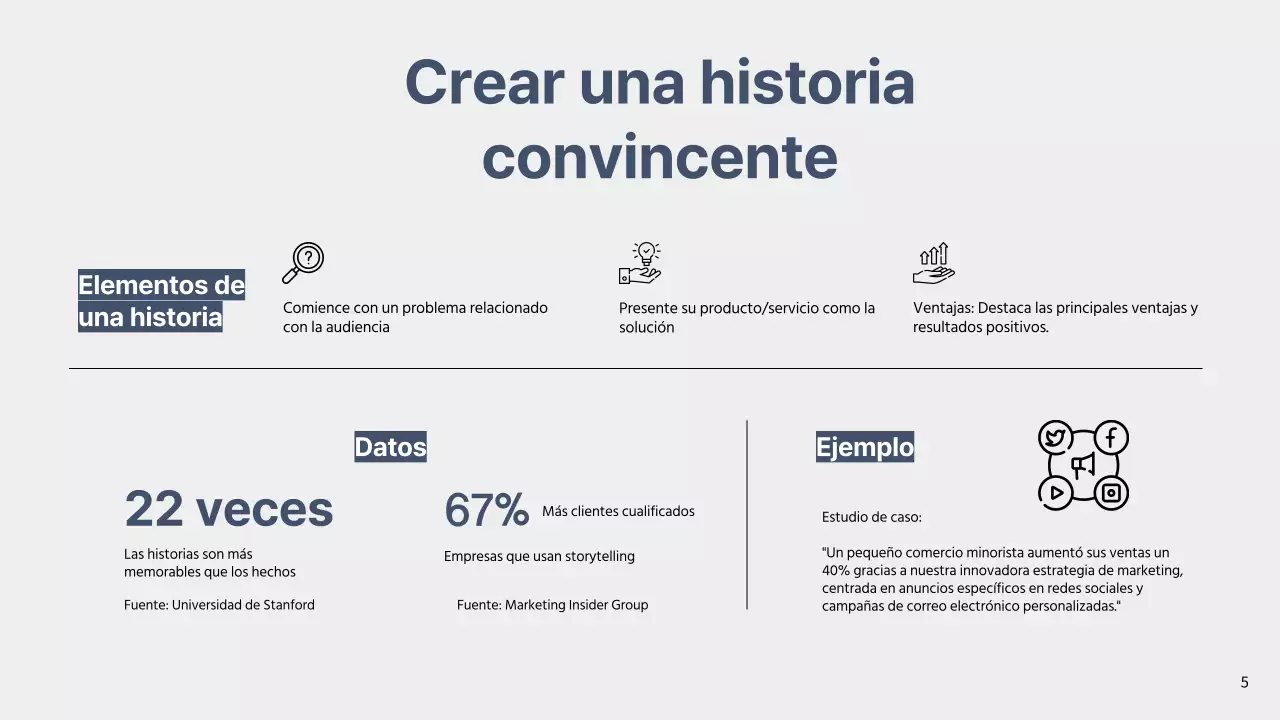 Crear una historia convincente

Elementos de una historia

Comience con un problema relacionado con la audiencia

Presente su producto/servicio como la solución

Ventajas: Destaca las principales ventajas y resultados positivos.

Datos

22 veces

Las historias son más memorables que los hechos

Fuente: Universidad de Stanford

67%

Más clientes cualificados

Empresas que usan storytelling

Fuente: Marketing Insider Group

Ejemplo

Estudio de caso:

"Un pequeño comercio minorista aumentó sus ventas un 40% gracias a nuestra innovadora estrategia de marketing, centrada en anuncios específicos en redes sociales y campañas de correo electrónico personalizadas."

5